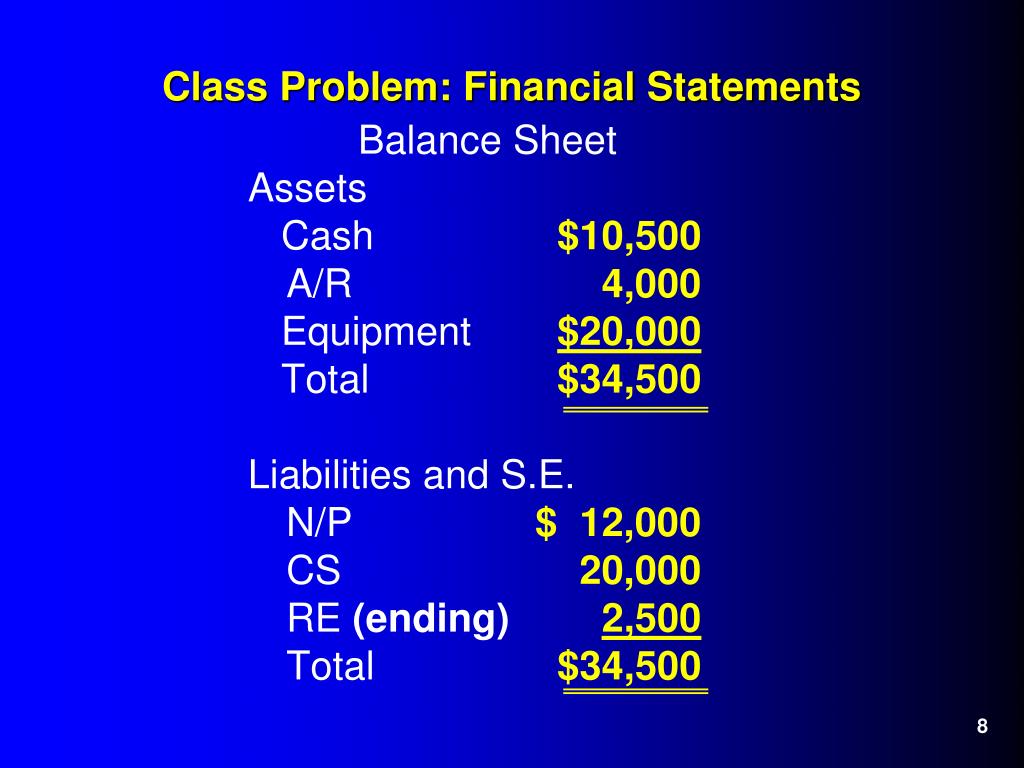 Class Problem: Financial Statements

Balance Sheet

Assets

Cash $10,500

A/R 4,000

Equipment $20,000

Total $34,500

Liabilities and S.E.

N/P $ 12,000

CS 20,000

RE (ending) 2,500

Total $34,500

8